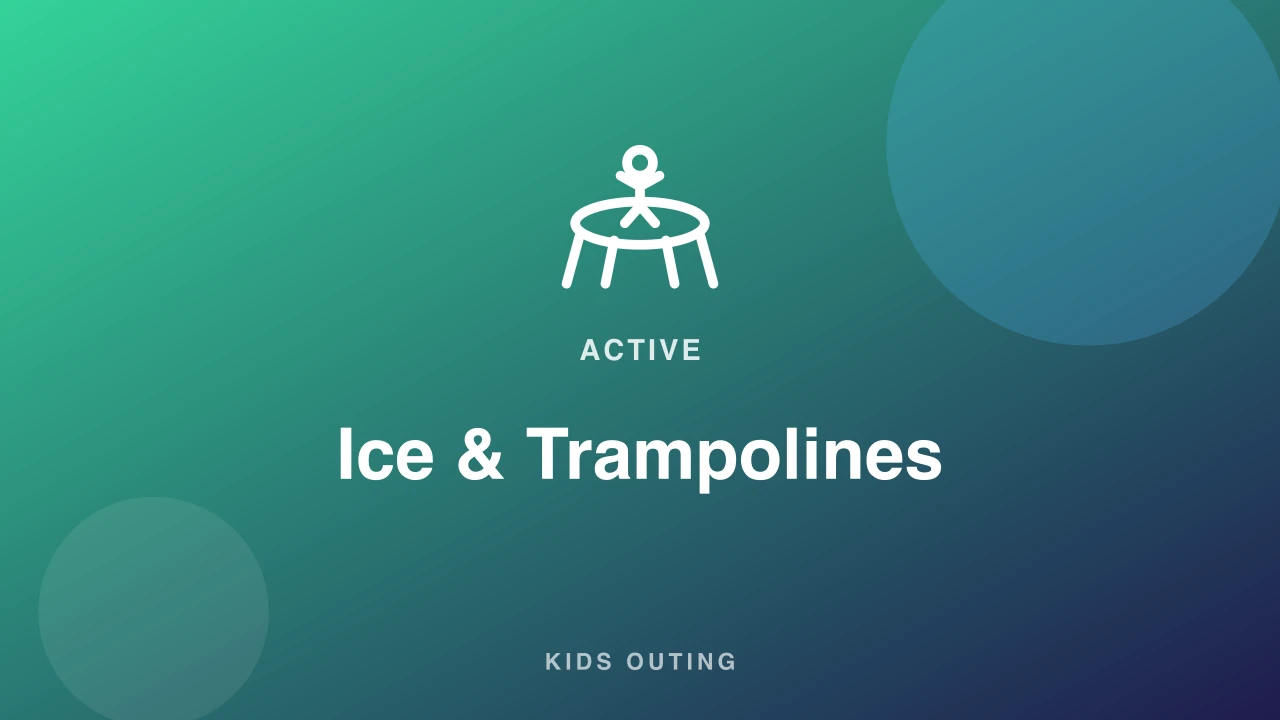 ACTIVE

Ice & Trampolines

KIDS OUTING